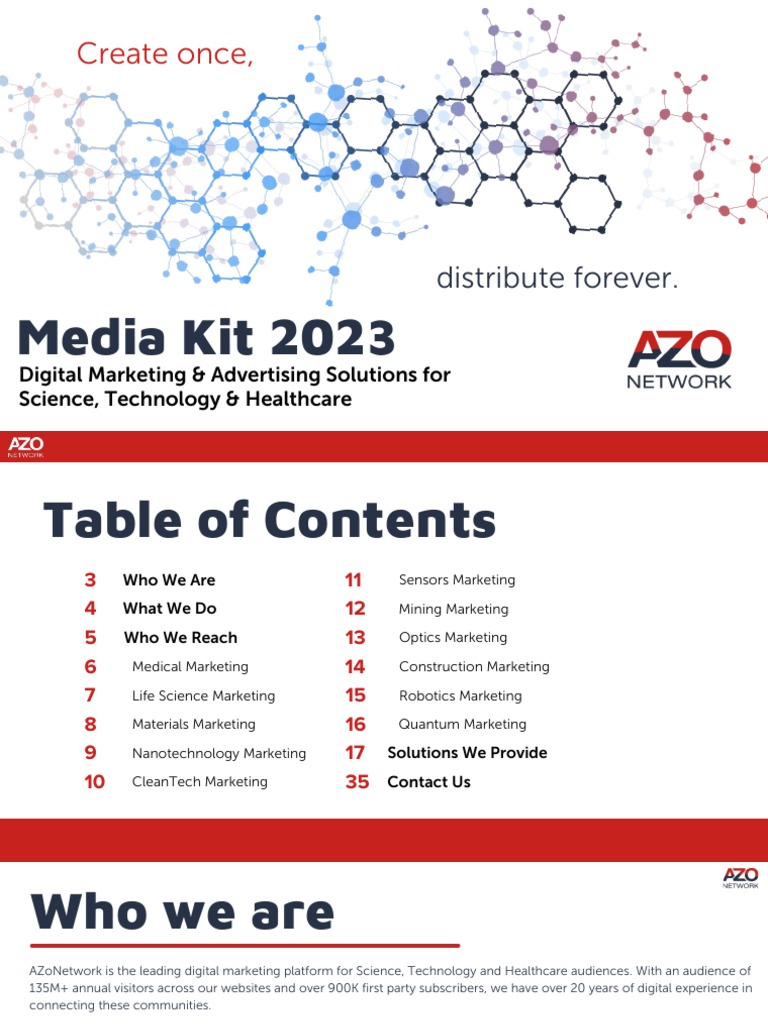 Create once,

distribute forever.

Media Kit 2023

Digital Marketing & Advertising Solutions for Science, Technology & Healthcare

AZO NETWORK

AZO NETWORK

Table of Contents

3 Who We Are
4 What We Do
5 Who We Reach
6 Medical Marketing
7 Life Science Marketing
8 Materials Marketing
9 Nanotechnology Marketing
10 CleanTech Marketing

11 Sensors Marketing
12 Mining Marketing
13 Optics Marketing
14 Construction Marketing
15 Robotics Marketing
16 Quantum Marketing
17 Solutions We Provide
35 Contact Us

AZO NETWORK

Who we are

AZoNetwork is the leading digital marketing platform for Science, Technology and Healthcare audiences. With an audience of 135M+ annual visitors across our websites and over 900K first party subscribers, we have over 20 years of digital experience in connecting these communities.